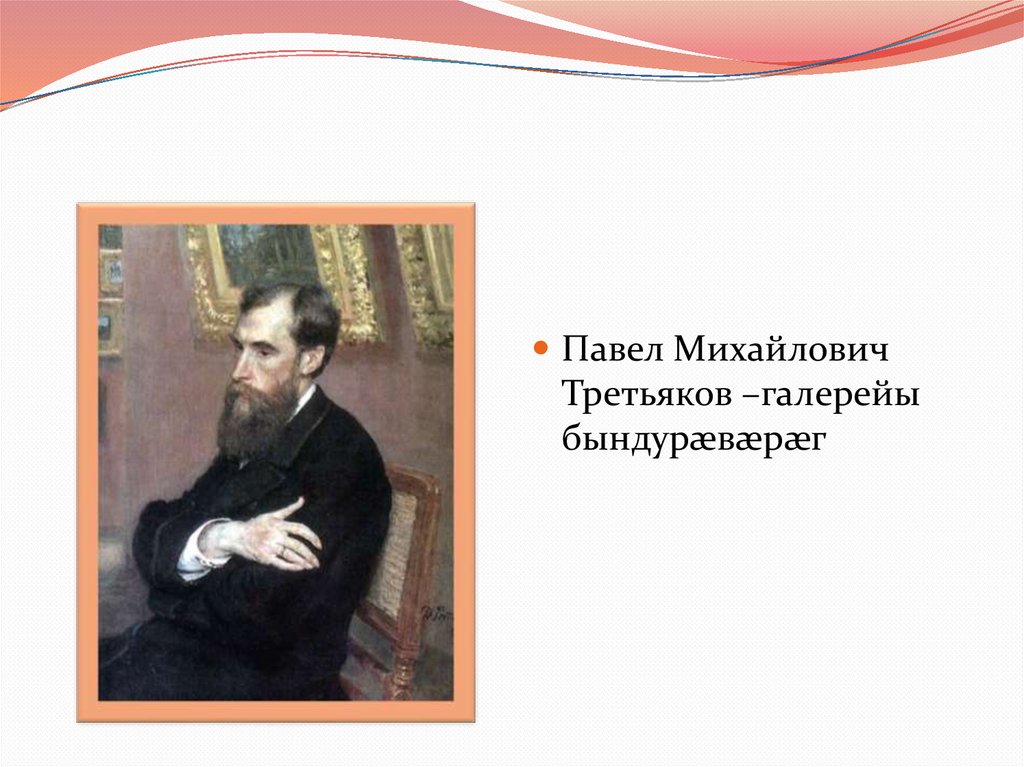 Павел Михайлович Третьяков –галерейы бындурæвæрæг